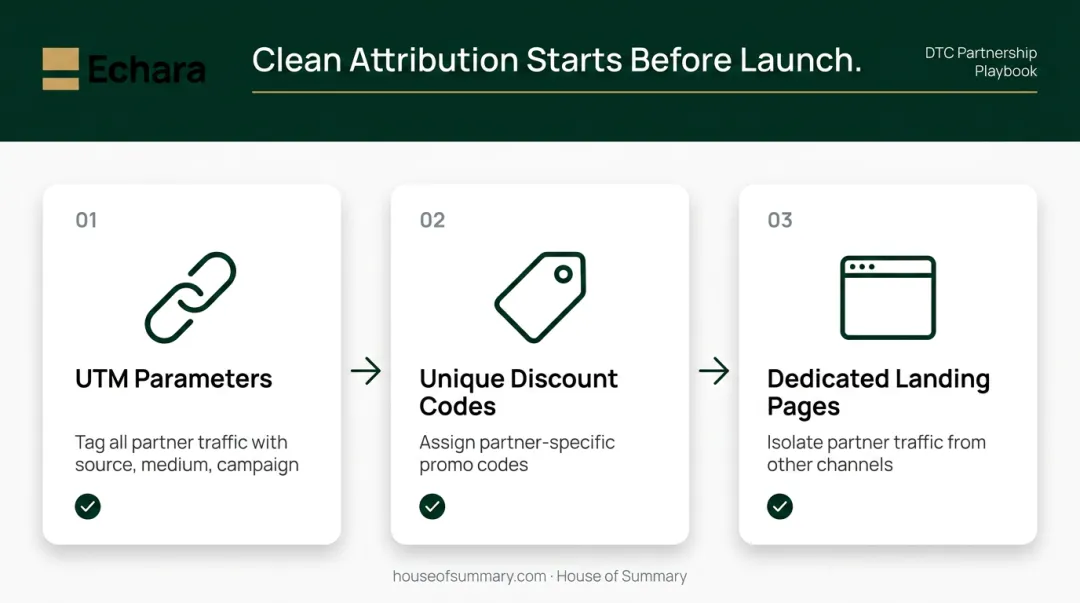 Echara

Clean Attribution Starts Before Launch.

DTC Partnership Playbook

01

UTM Parameters

Tag all partner traffic with source, medium, campaign

02

Unique Discount Codes

Assign partner-specific promo codes

03

Dedicated Landing Pages

Isolate partner traffic from other channels

houseofsummary.com · House of Summary